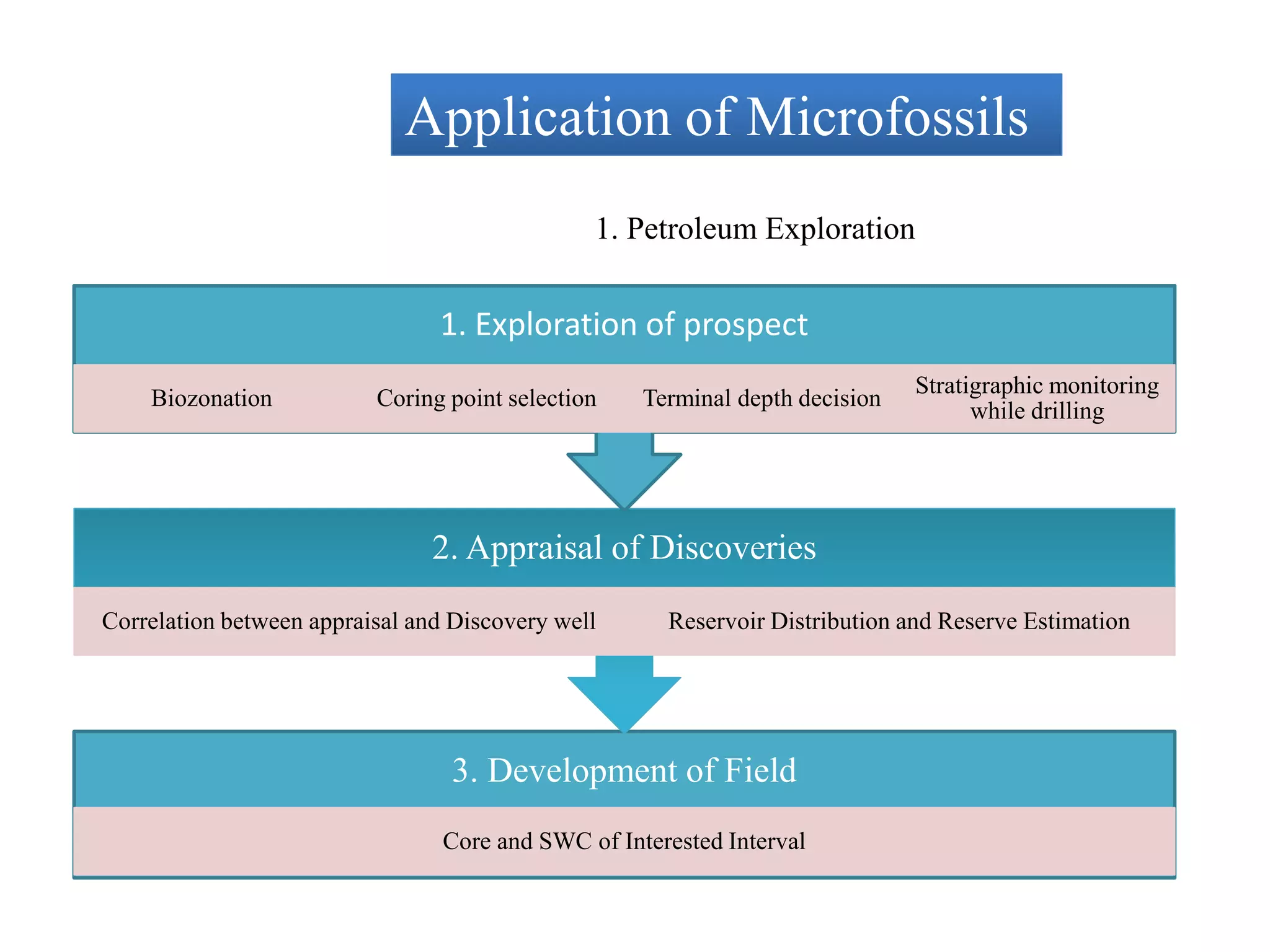 Application of Microfossils

1. Petroleum Exploration

1. Exploration of prospect

Biozonation

Coring point selection

Terminal depth decision

Stratigraphic monitoring while drilling

2. Appraisal of Discoveries

Correlation between appraisal and Discovery well

Reservoir Distribution and Reserve Estimation

3. Development of Field

Core and SWC of Interested Interval